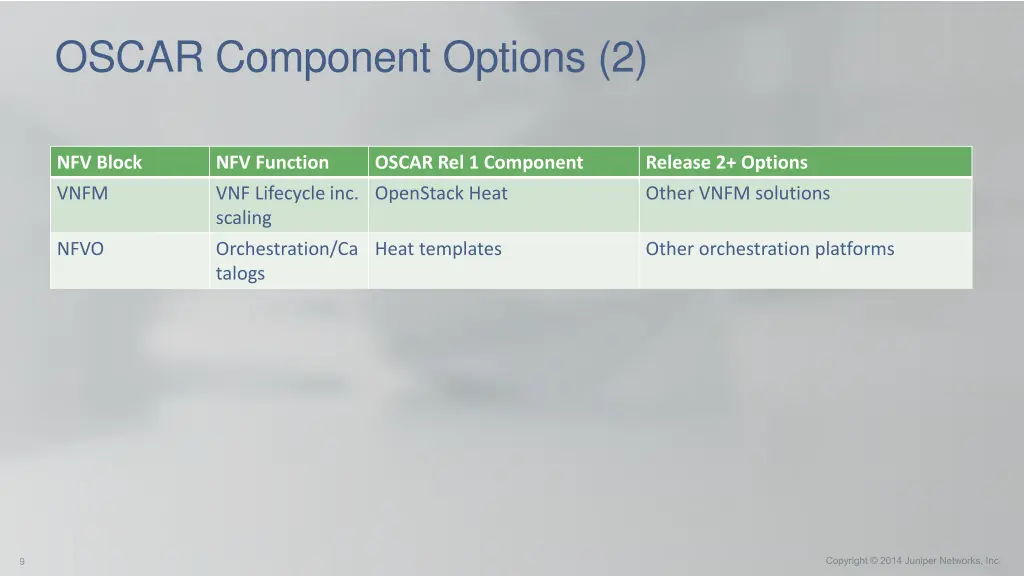 OSCAR Component Options (2)

| NFV Block | NFV Function | OSCAR Rel 1 Component | Release 2+ Options |
|---|---|---|---|
| VNFM | VNF Lifecycle inc. scaling | OpenStack Heat | Other VNFM solutions |
| NFVO | Orchestration/Catalogs | Heat templates | Other orchestration platforms |

9

Copyright © 2014 Juniper Networks, Inc.